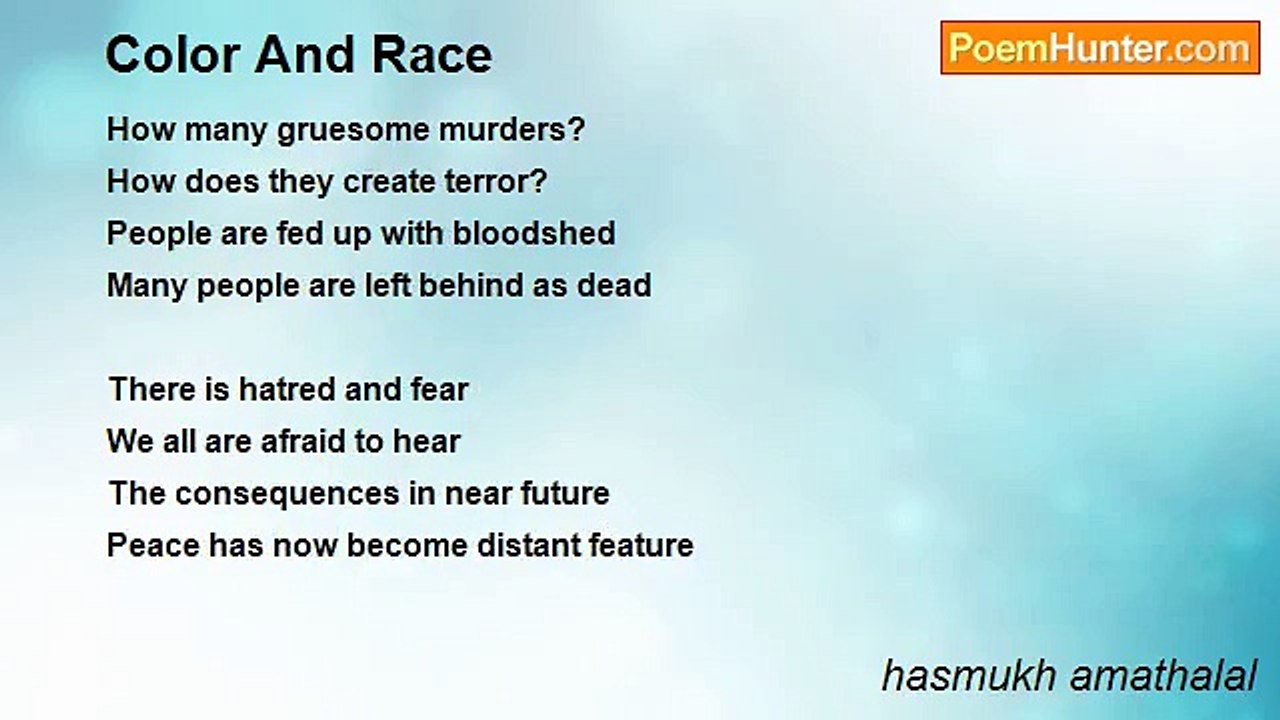 Color And Race

PoemHunter.com

How many gruesome murders?
How does they create terror?
People are fed up with bloodshed
Many people are left behind as dead

There is hatred and fear
We all are afraid to hear
The consequences in near future
Peace has now become distant feature

hasmukh amathalal